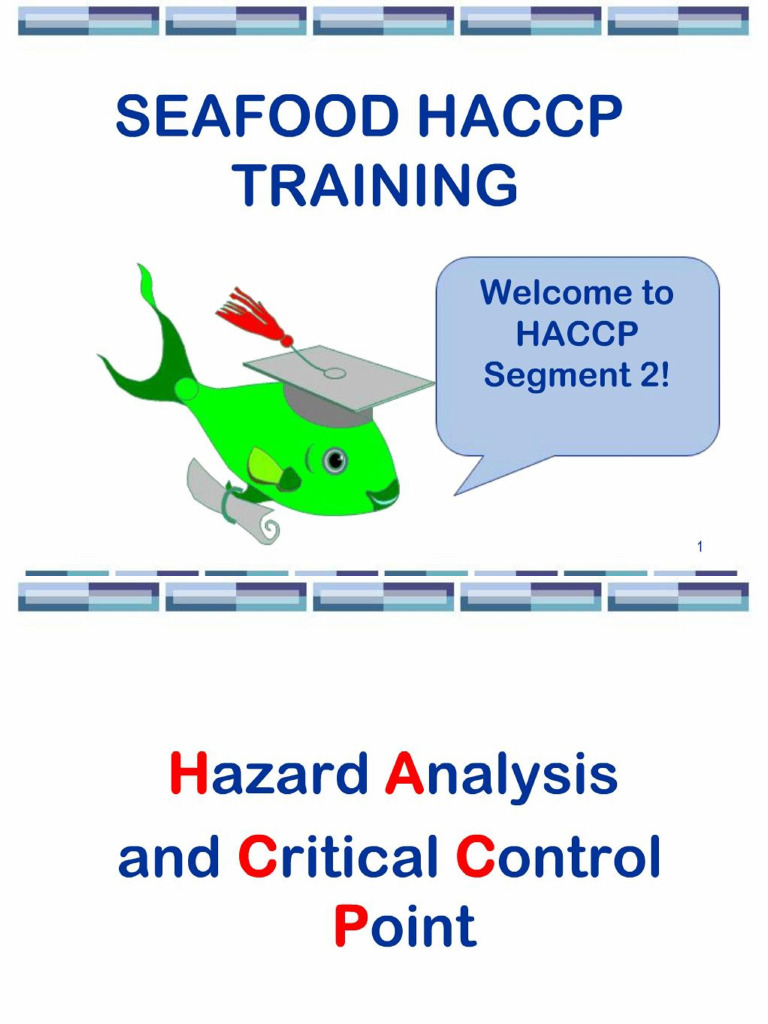 SEAFOOD HACCP TRAINING

Welcome to HACCP Segment 2!

1

Hazard Analysis and Critical Control Point